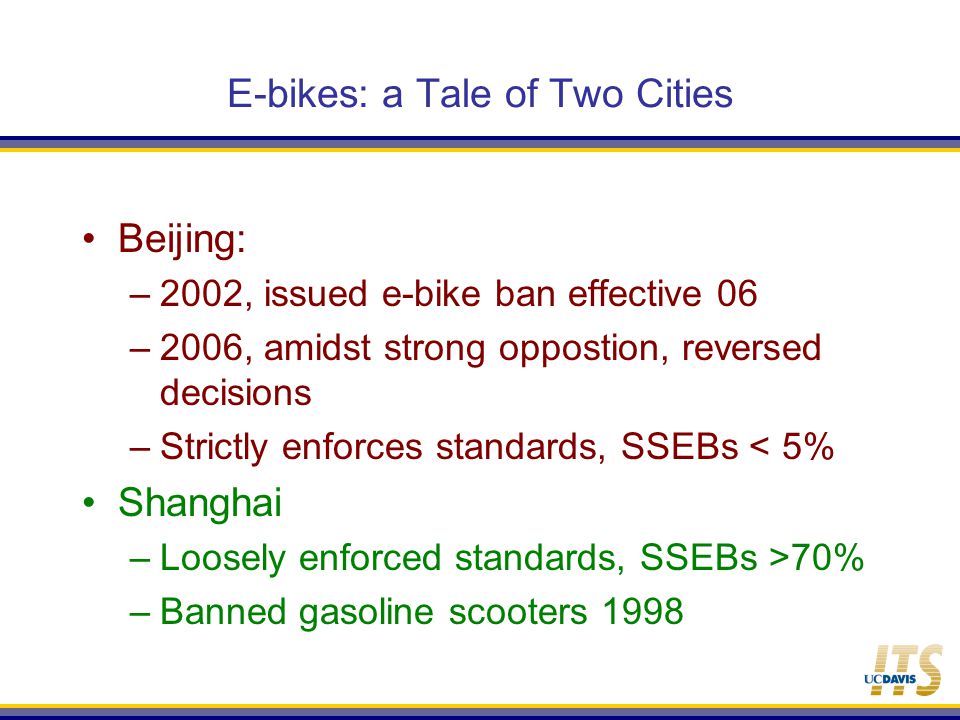 E-bikes: a Tale of Two Cities

• Beijing:
– 2002, issued e-bike ban effective 06
– 2006, amidst strong oppostion, reversed decisions
– Strictly enforces standards, SSEBs < 5%

• Shanghai
– Loosely enforced standards, SSEBs >70%
– Banned gasoline scooters 1998

ITS
UCDAVIS